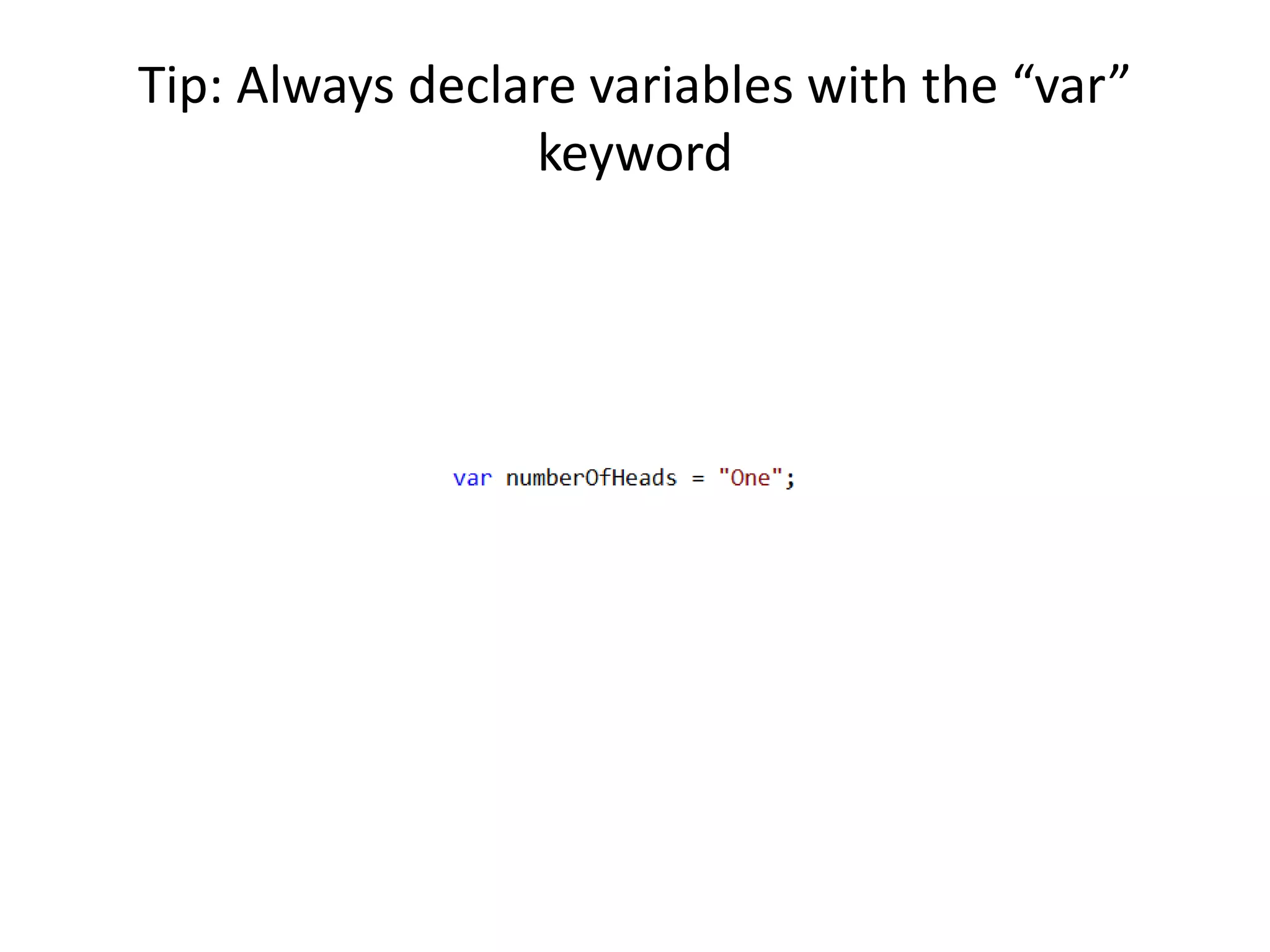 Tip: Always declare variables with the “var” keyword

var numberOfHeads = "One";